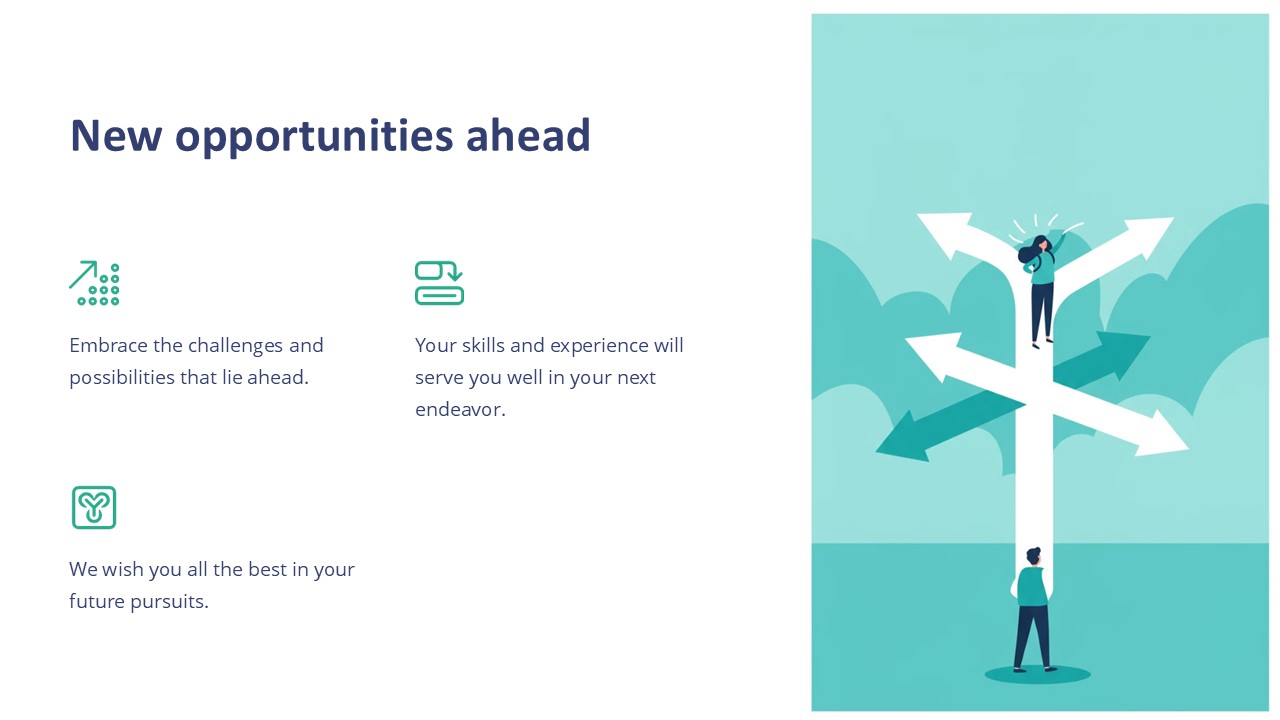 New opportunities ahead

Embrace the challenges and possibilities that lie ahead.

Your skills and experience will serve you well in your next endeavor.

We wish you all the best in your future pursuits.